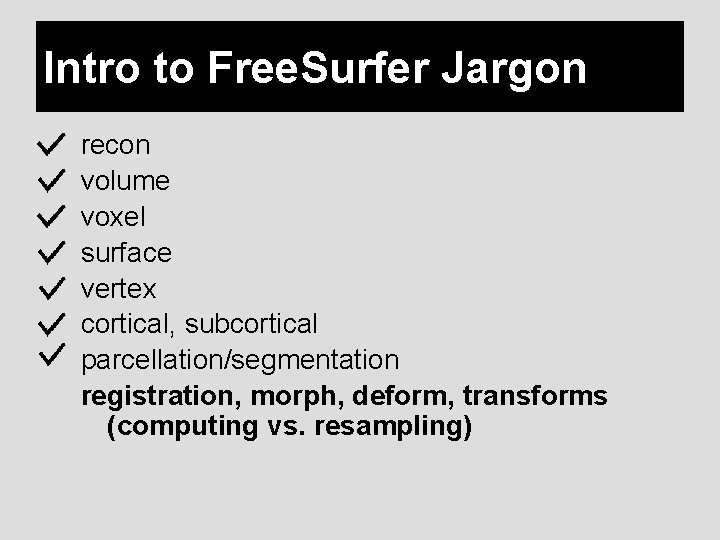 Intro to FreeSurfer Jargon

✓ recon
✓ volume
✓ voxel
✓ surface
✓ vertex
✓ cortical, subcortical
✓ parcellation/segmentation

registration, morph, deform, transforms (computing vs. resampling)